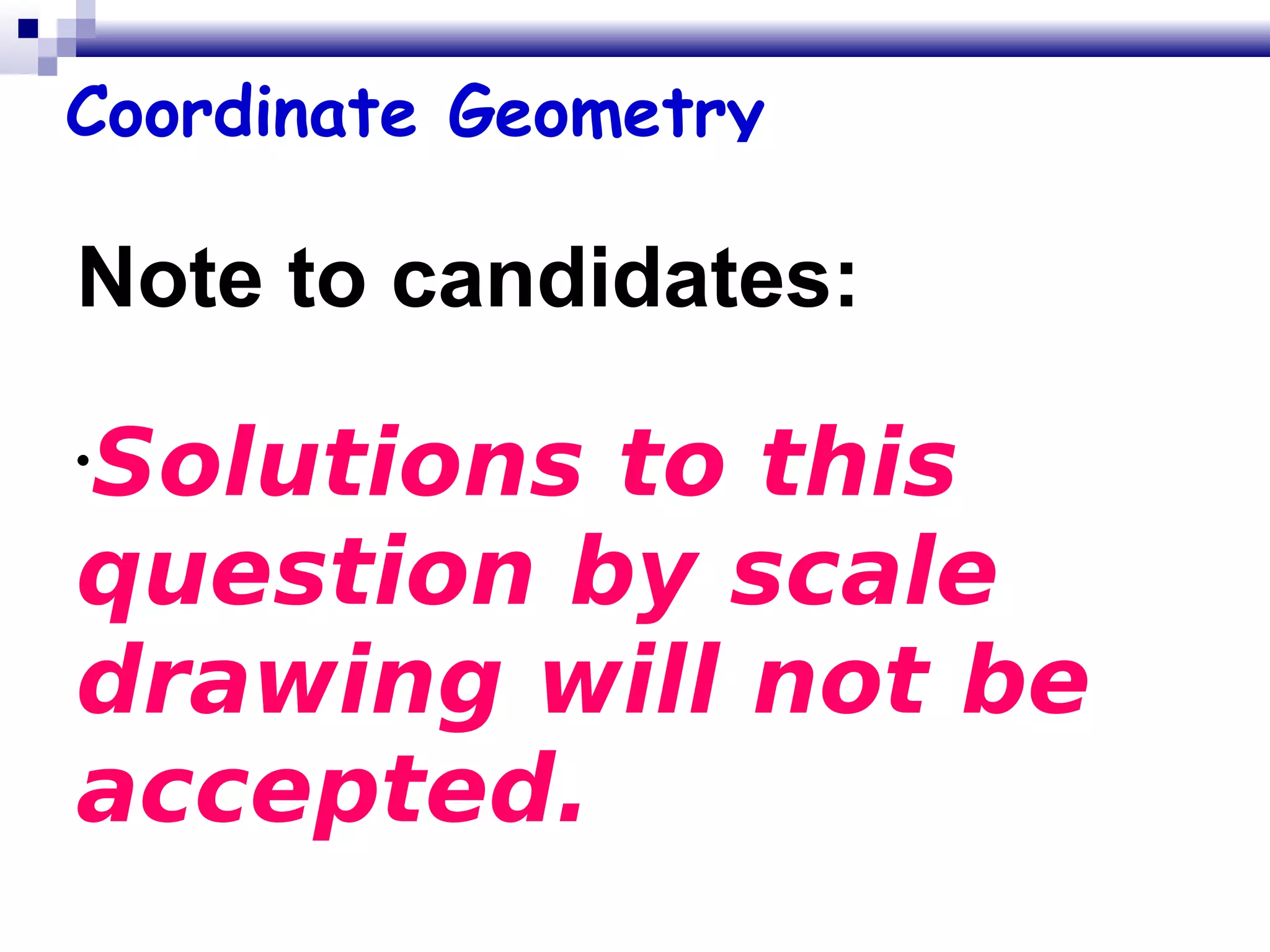 Coordinate Geometry

Note to candidates:

•Solutions to this question by scale drawing will not be accepted.